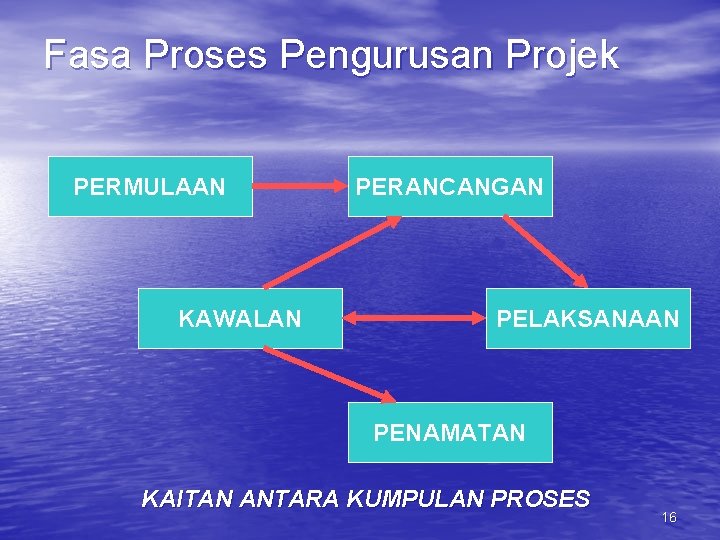 Fasa Proses Pengurusan Projek

PERMULAAN

PERANCANGAN

KAWALAN

PELAKSANAAN

PENAMATAN

KAITAN ANTARA KUMPULAN PROSES

16